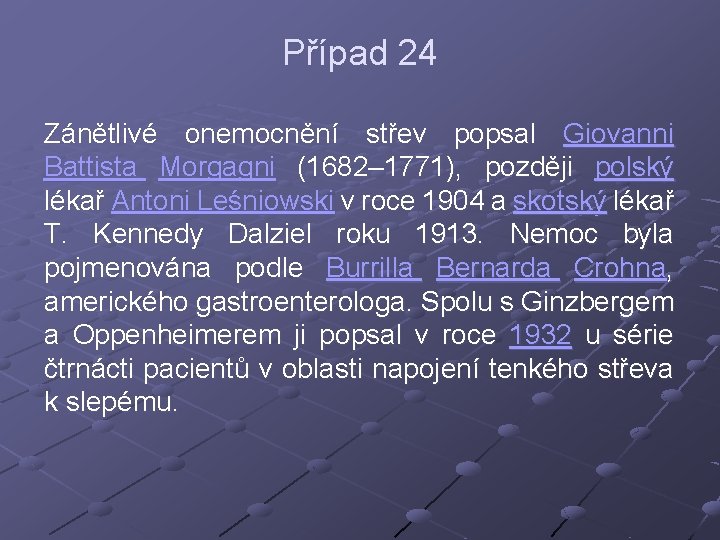 Případ 24

Zánětlivé onemocnění střev popsal Giovanni Battista Morgagni (1682–1771), později polský lékař Antoni Leśniowski v roce 1904 a skotský lékař T. Kennedy Dalziel roku 1913. Nemoc byla pojmenována podle Burrilla Bernarda Crohna, amerického gastroenterologa. Spolu s Ginzbergem a Oppenheimerem ji popsal v roce 1932 u série čtrnácti pacientů v oblasti napojení tenkého střeva k slepému.